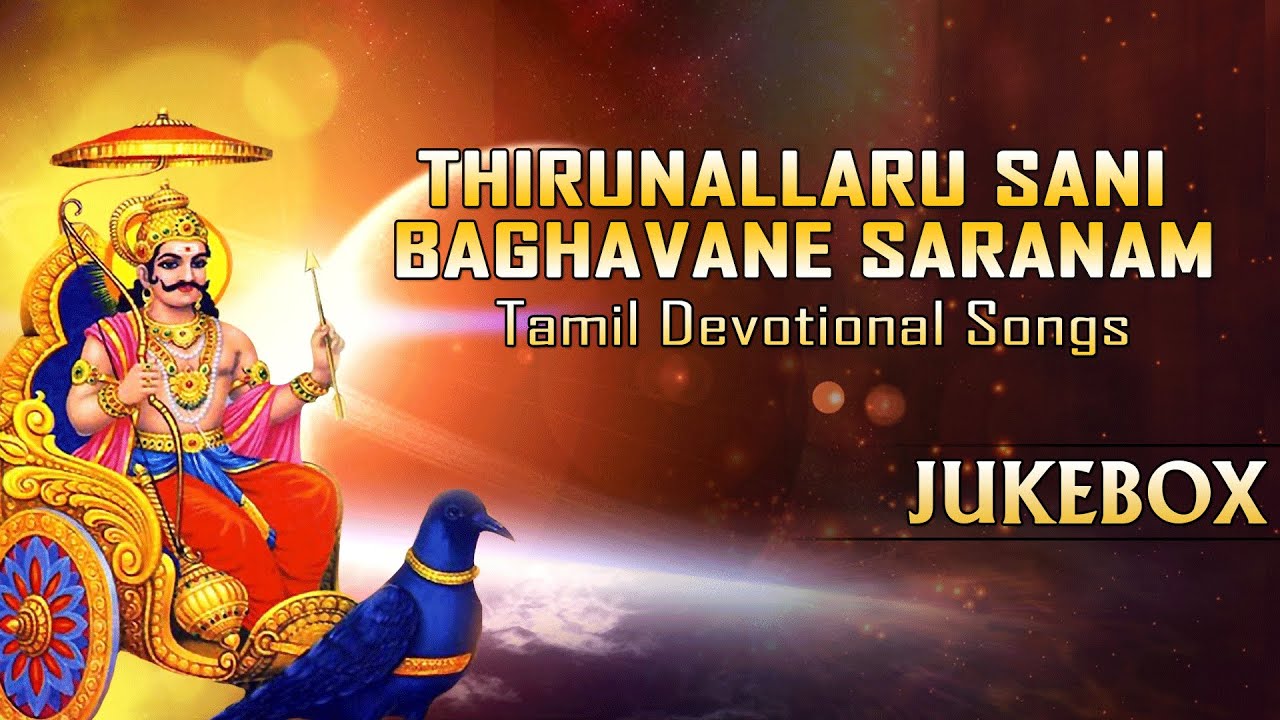 THIRUNALLARU SANI BAGHAVANE SARANAM
Tamil Devotional Songs

JUKEBOX